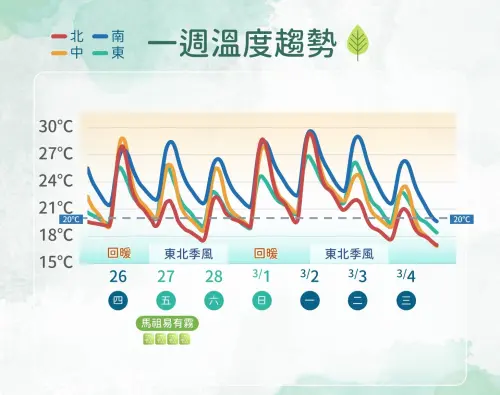 北 南
中 東

一週溫度趨勢

30°C
27°C
24°C
21°C
20°C
18°C
15°C

20°C

回暖 東北季風 回暖 東北季風

26 27 28 3/1 3/2 3/3 3/4
四 五 六 日 一 二 三

馬祖易有霧